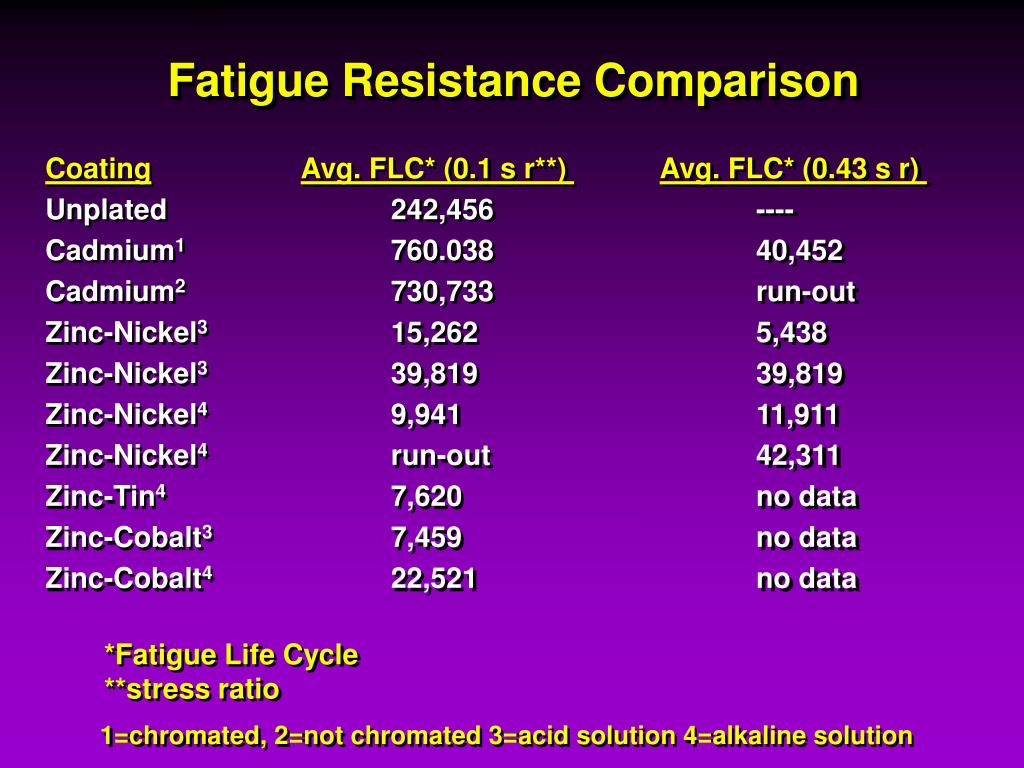 Fatigue Resistance Comparison

| Coating | Avg. FLC* (0.1 s r**) | Avg. FLC* (0.43 s r) |
|---|---|---|
| Unplated | 242,456 | ---- |
| Cadmium$^1$ | 760.038 | 40,452 |
| Cadmium$^2$ | 730,733 | run-out |
| Zinc-Nickel$^3$ | 15,262 | 5,438 |
| Zinc-Nickel$^3$ | 39,819 | 39,819 |
| Zinc-Nickel$^4$ | 9,941 | 11,911 |
| Zinc-Nickel$^4$ | run-out | 42,311 |
| Zinc-Tin$^4$ | 7,620 | no data |
| Zinc-Cobalt$^3$ | 7,459 | no data |
| Zinc-Cobalt$^4$ | 22,521 | no data |

*Fatigue Life Cycle
**stress ratio

1=chromated, 2=not chromated 3=acid solution 4=alkaline solution